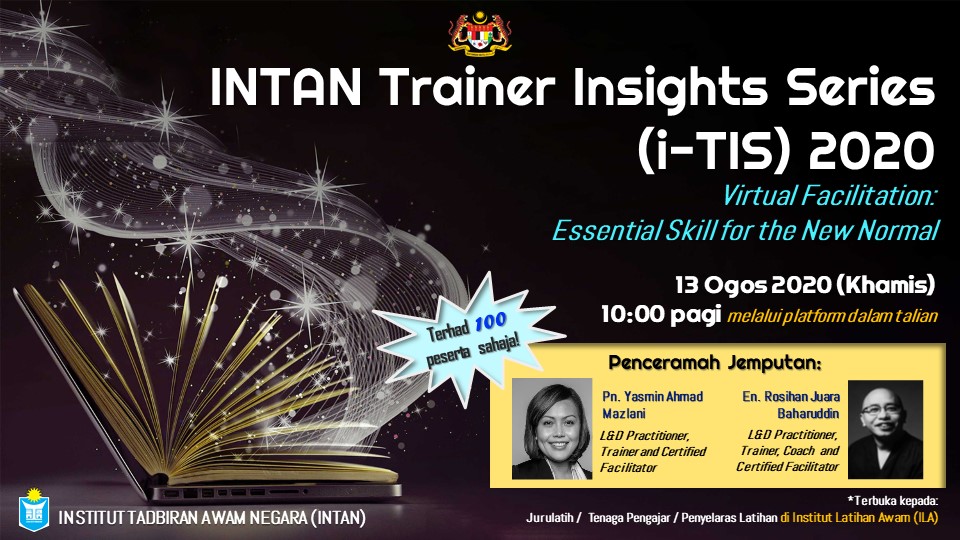 INTAN Trainer Insights Series (i-TIS) 2020

Virtual Facilitation: Essential Skill for the New Normal

13 Ogos 2020 (Khamis)
10:00 pagi melalui platform dalam talian

Terhad 100 peserta sahaja!

Penceramah Jemputan:

Pn. Yasmin Ahmad Mazlani
L&D Practitioner, Trainer and Certified Facilitator

En. Rosihan Juara Baharuddin
L&D Practitioner, Trainer, Coach and Certified Facilitator

INSTITUT TADBIRAN AWAM NEGARA (INTAN)

*Terbuka kepada:
Jurulatih / Tenaga Pengajar / Penyelaras Latihan di Institut Latihan Awam (ILA)